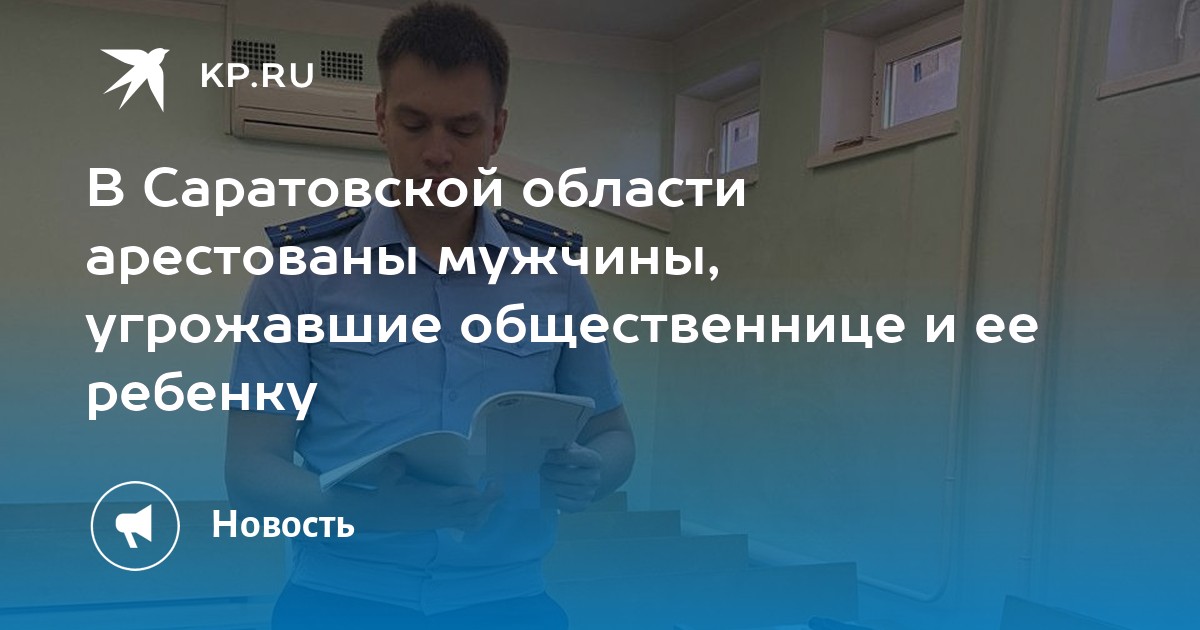 KP.RU

В Саратовской области арестованы мужчины, угрожавшие общественнице и ее ребенку

Новость